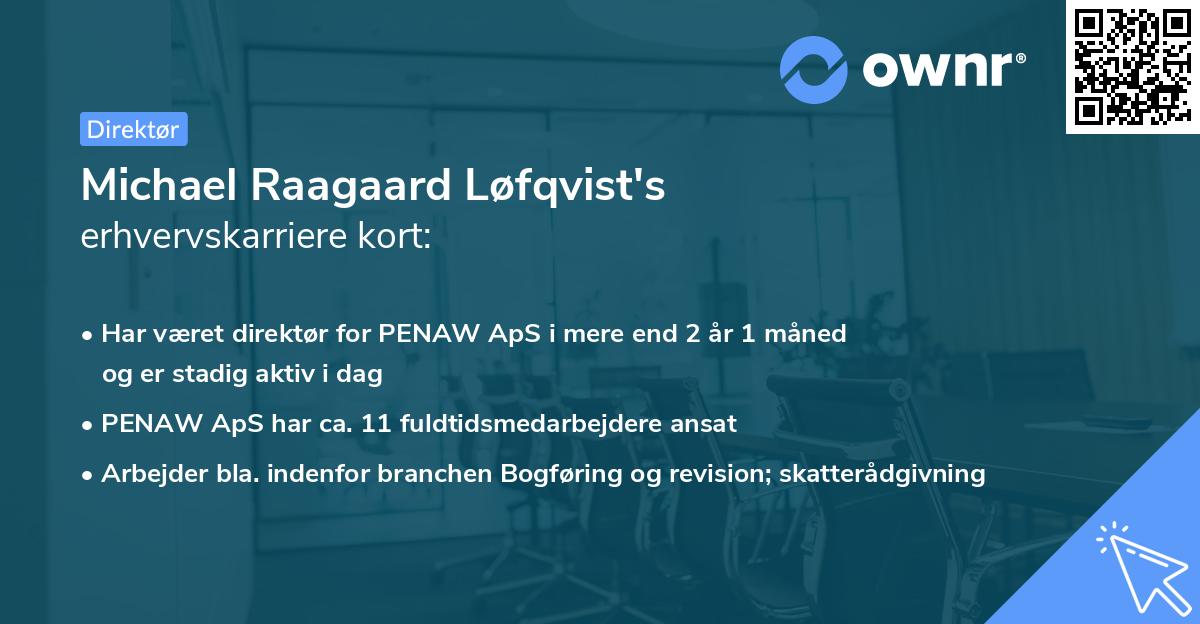 ownr®

Direktør

Michael Raagaard Løfqvist's
erhvervskarriere kort:

• Har været direktør for PENAW ApS i mere end 2 år 1 måned og er stadig aktiv i dag

• PENAW ApS har ca. 11 fuldtidsmedarbejdere ansat

• Arbejder bla. indenfor branchen Bogføring og revision; skatterådgivning